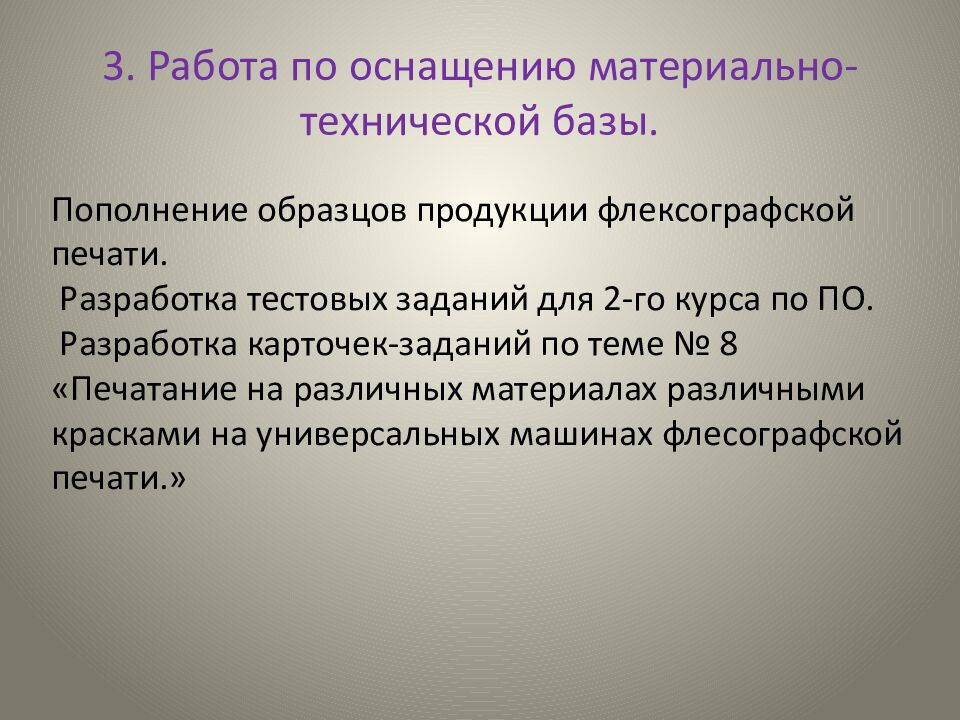 3. Работа по оснащению материально-технической базы.

Пополнение образцов продукции флексографской печати.
Разработка тестовых заданий для 2-го курса по ПО.
Разработка карточек-заданий по теме № 8 «Печатание на различных материалах различными красками на универсальных машинах флесографской печати.»